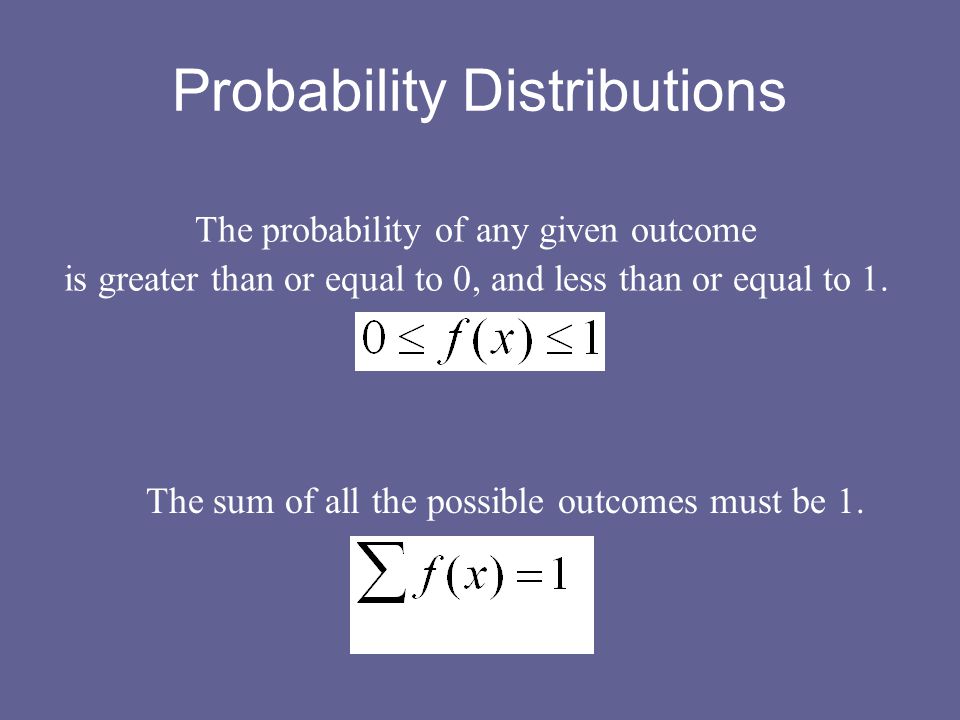 Probability Distributions

The probability of any given outcome is greater than or equal to 0, and less than or equal to 1.

$0 \leq f(x) \leq 1$

The sum of all the possible outcomes must be 1.

$\sum f(x) = 1$